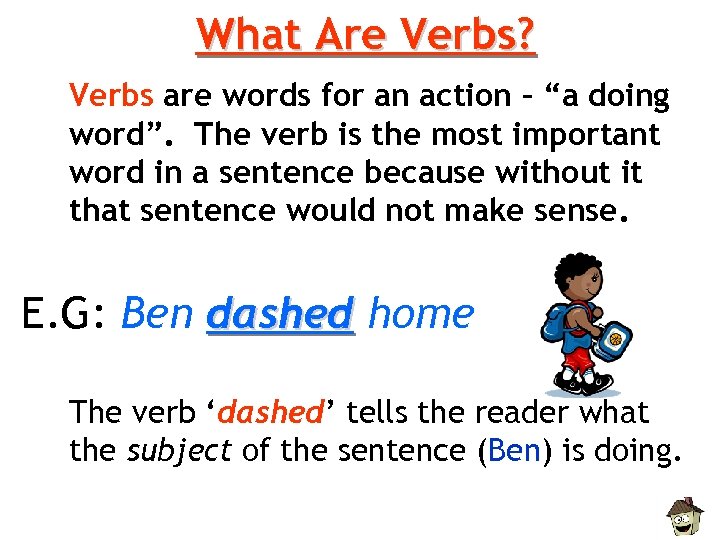 What Are Verbs?

Verbs are words for an action – “a doing word”. The verb is the most important word in a sentence because without it that sentence would not make sense.

E.G: Ben dashed home

The verb ‘dashed’ tells the reader what the subject of the sentence (Ben) is doing.